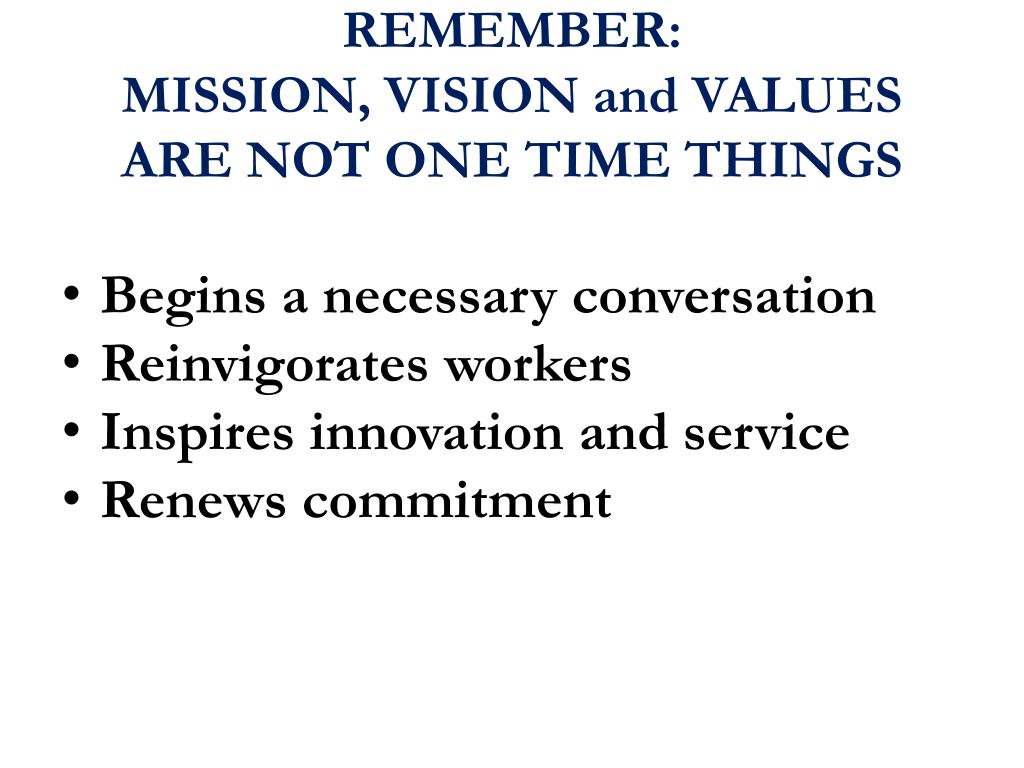 REMEMBER:
MISSION, VISION and VALUES
ARE NOT ONE TIME THINGS

• Begins a necessary conversation
• Reinvigorates workers
• Inspires innovation and service
• Renews commitment